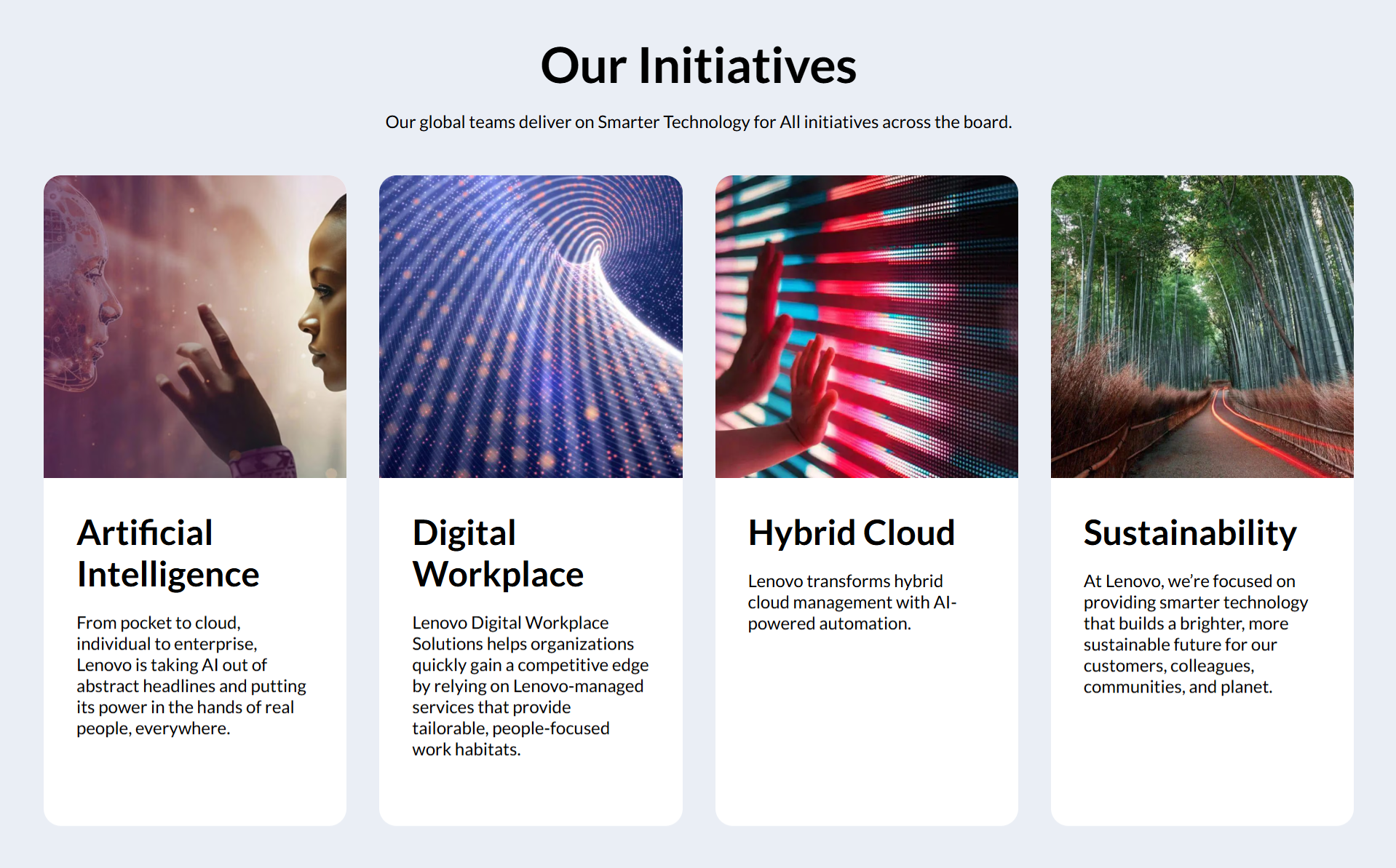 Our Initiatives

Our global teams deliver on Smarter Technology for All initiatives across the board.

Artificial Intelligence

From pocket to cloud, individual to enterprise, Lenovo is taking AI out of abstract headlines and putting its power in the hands of real people, everywhere.

Digital Workplace

Lenovo Digital Workplace Solutions helps organizations quickly gain a competitive edge by relying on Lenovo-managed services that provide tailorable, people-focused work habitats.

Hybrid Cloud

Lenovo transforms hybrid cloud management with AI-powered automation.

Sustainability

At Lenovo, we're focused on providing smarter technology that builds a brighter, more sustainable future for our customers, colleagues, communities, and planet.